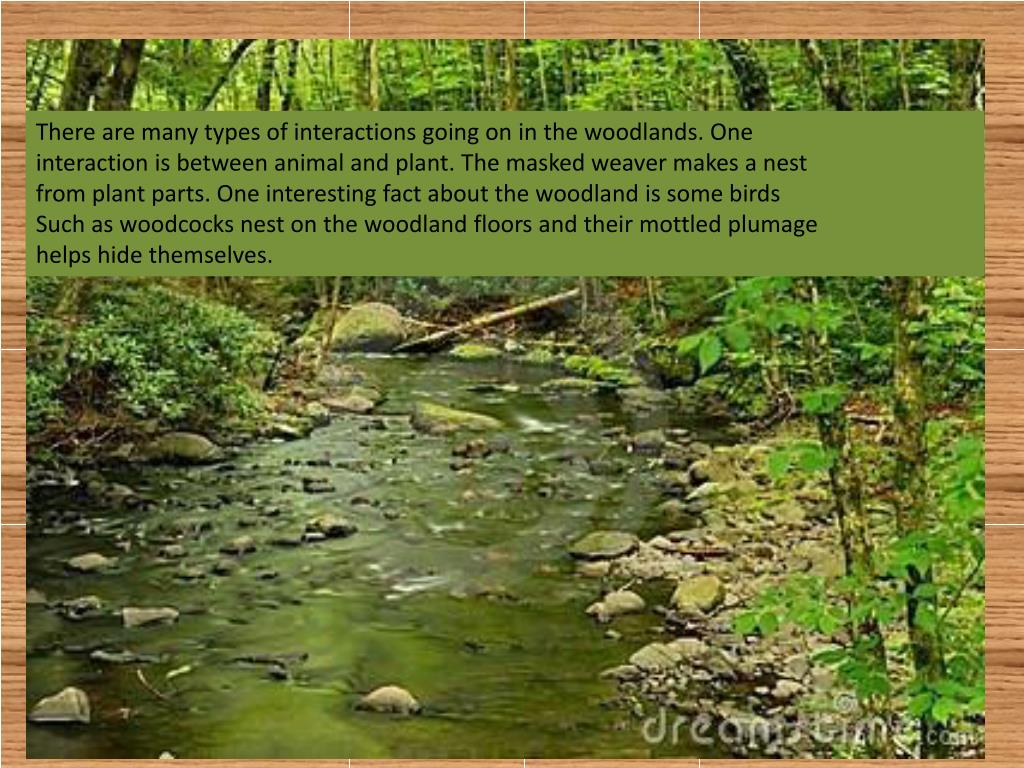 There are many types of interactions going on in the woodlands. One interaction is between animal and plant. The masked weaver makes a nest from plant parts. One interesting fact about the woodland is some birds Such as woodcocks nest on the woodland floors and their mottled plumage helps hide themselves.

dreamstime.com